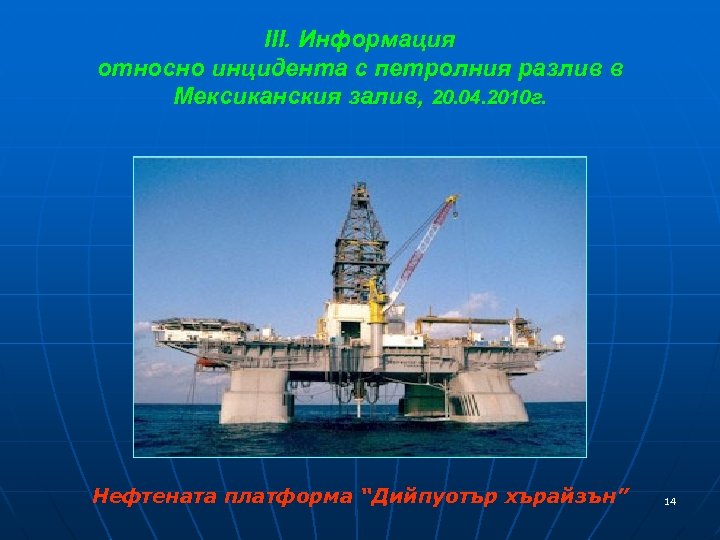 III. Информация относно инцидента с петролния разлив в Мексиканския залив, 20.04.2010г.

Нефтената платформа “Дийпуотър хърайзън”

14